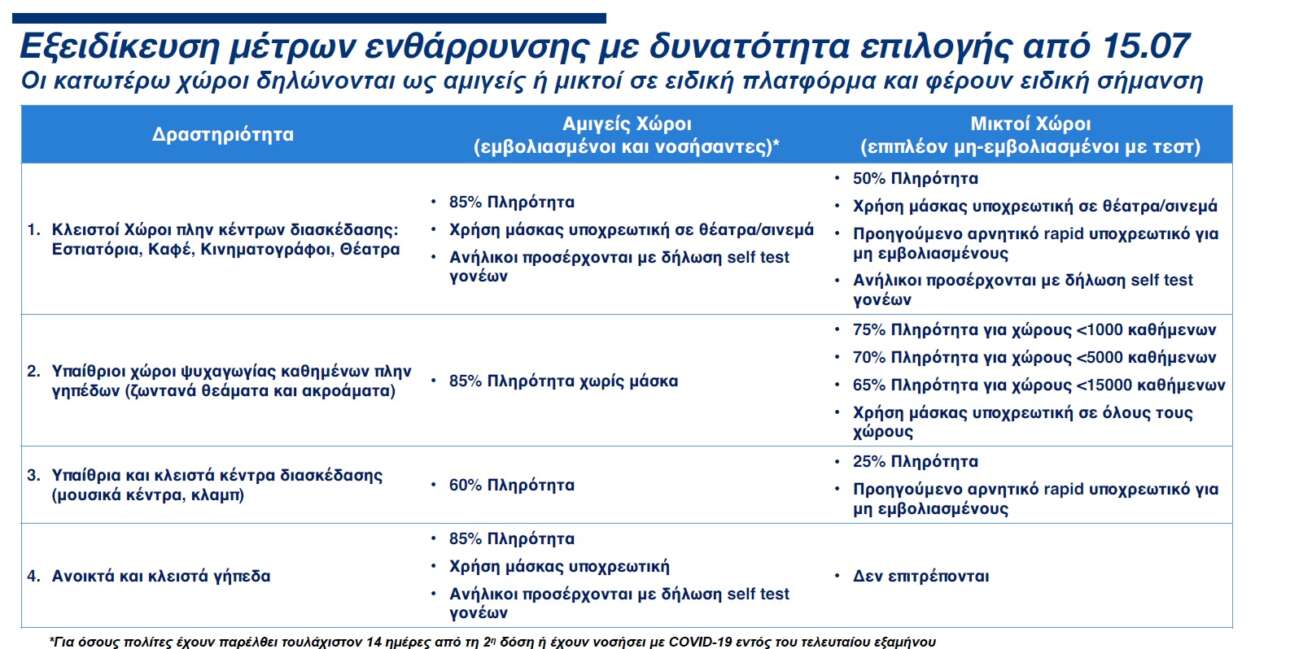 Εξειδίκευση μέτρων ενθάρρυνσης με δυνατότητα επιλογής από 15.07
Οι κατωτέρω χώροι δηλώνονται ως αμιγείς ή μικτοί σε ειδική πλατφόρμα και φέρουν ειδική σήμανση

| Δραστηριότητα | Αμιγείς Χώροι (εμβολιασμένοι και νοσήσαντες)* | Μικτοί Χώροι (επιπλέον μη-εμβολιασμένοι με τεστ) |
|---|---|---|
| 1. Κλειστοί Χώροι πλην κέντρων διασκέδασης: Εστιατόρια, Καφέ, Κινηματογράφοι, Θέατρα | • 85% Πληρότητα • Χρήση μάσκας υποχρεωτική σε θέατρα/σινεμά • Ανήλικοι προσέρχονται με δήλωση self test γονέων | • 50% Πληρότητα • Χρήση μάσκας υποχρεωτική σε θέατρα/σινεμά • Προηγούμενο αρνητικό rapid υποχρεωτικό για μη εμβολιασμένους • Ανήλικοι προσέρχονται με δήλωση self test γονέων |
| 2. Υπαίθριοι χώροι ψυχαγωγίας καθημένων πλην γηπέδων (ζωντανά θεάματα και ακροάματα) | • 85% Πληρότητα χωρίς μάσκα | • 75% Πληρότητα για χώρους <1000 καθήμενων • 70% Πληρότητα για χώρους <5000 καθήμενων • 65% Πληρότητα για χώρους <15000 καθήμενων • Χρήση μάσκας υποχρεωτική σε όλους τους χώρους |
| 3. Υπαίθρια και κλειστά κέντρα διασκέδασης (μουσικά κέντρα, κλαμπ) | • 60% Πληρότητα | • 25% Πληρότητα • Προηγούμενο αρνητικό rapid υποχρεωτικό για μη εμβολιασμένους |
| 4. Ανοικτά και κλειστά γήπεδα | • 85% Πληρότητα • Χρήση μάσκας υποχρεωτική • Ανήλικοι προσέρχονται με δήλωση self test γονέων | • Δεν επιτρέπονται |

*Για όσους πολίτες έχουν παρέλθει τουλάχιστον 14 ημέρες από τη 2η δόση ή έχουν νοσήσει με COVID-19 εντός του τελευταίου εξαμήνου